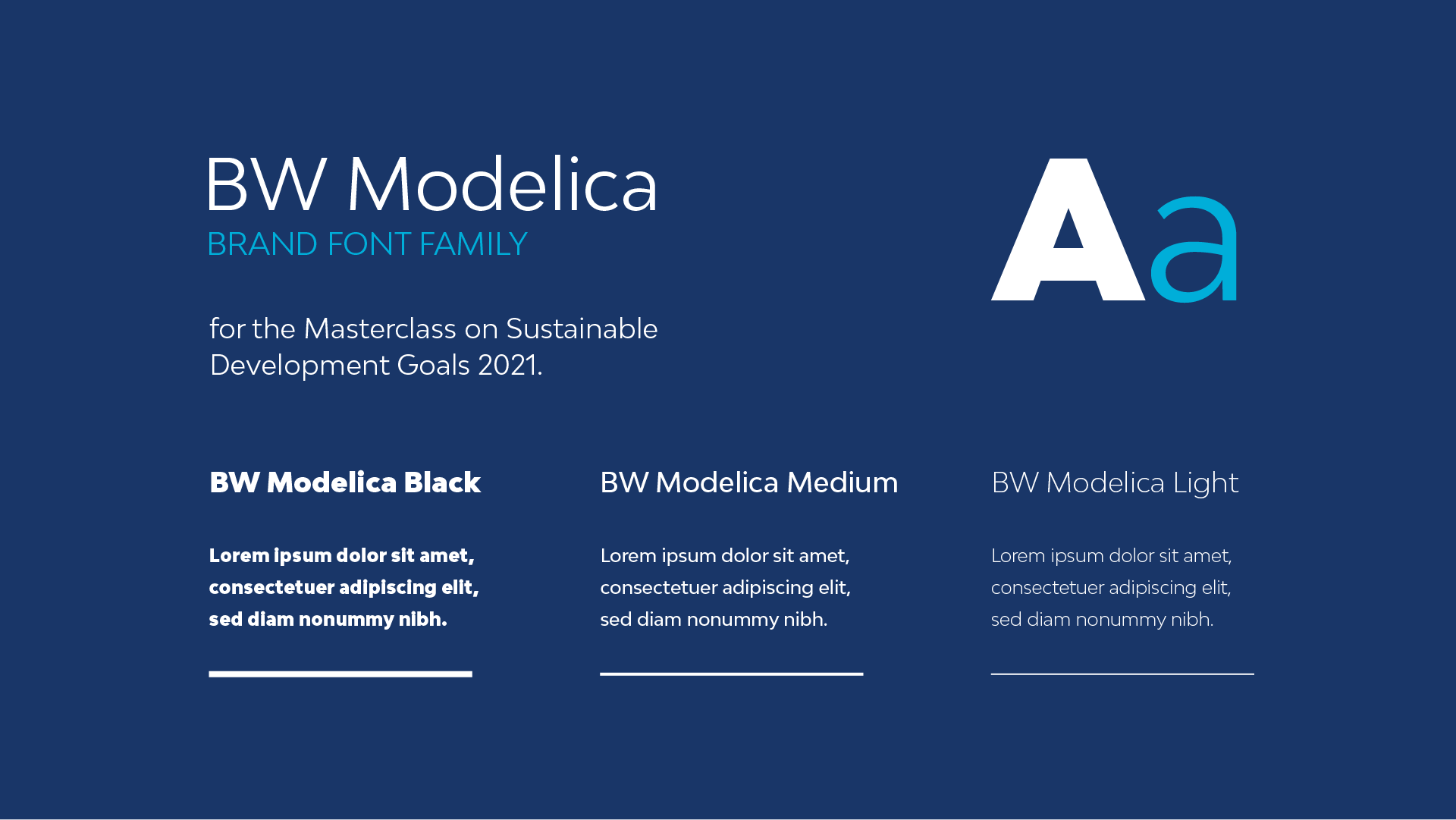 BW Modelica
BRAND FONT FAMILY

Aa

for the Masterclass on Sustainable Development Goals 2021.

BW Modelica Black

Lorem ipsum dolor sit amet, consectetuer adipiscing elit, sed diam nonummy nibh.

BW Modelica Medium

Lorem ipsum dolor sit amet, consectetuer adipiscing elit, sed diam nonummy nibh.

BW Modelica Light

Lorem ipsum dolor sit amet, consectetuer adipiscing elit, sed diam nonummy nibh.